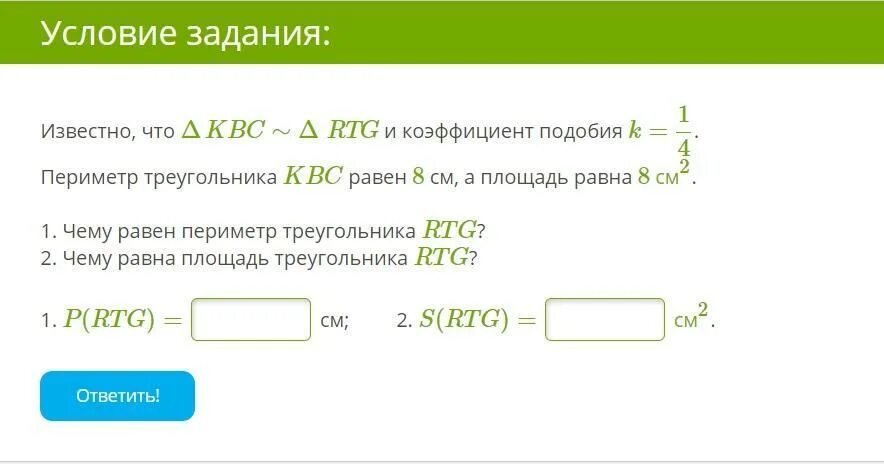 Условие задания:

Известно, что $\Delta KBC \sim \Delta RTG$ и коэффициент подобия $k = \frac{1}{4}$.
Периметр треугольника $KBC$ равен $8$ см, а площадь равна $8$ см$^2$.

1. Чему равен периметр треугольника $RTG$?
2. Чему равна площадь треугольника $RTG$?

1. $P(RTG) =$ см;  2. $S(RTG) =$ см$^2$.

Ответить!